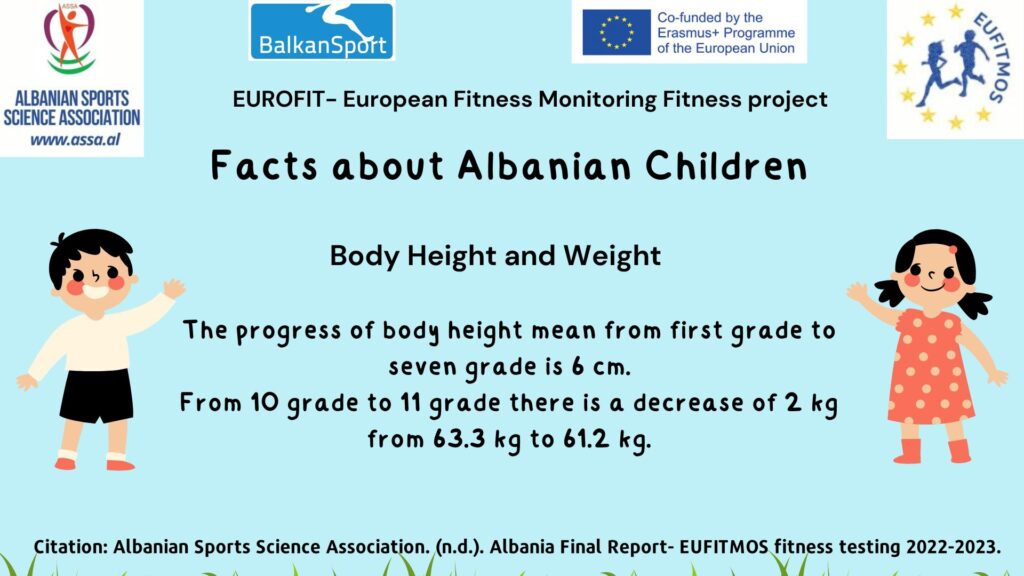 ASSA
ALBANIAN SPORTS SCIENCE ASSOCIATION
www.assa.al

BalkanSport

Co-funded by the Erasmus+ Programme of the European Union

EUFITMOS

EUROFIT- European Fitness Monitoring Fitness project

Facts about Albanian Children

Body Height and Weight

The progress of body height mean from first grade to seven grade is 6 cm.
From 10 grade to 11 grade there is a decrease of 2 kg from 63.3 kg to 61.2 kg.

Citation: Albanian Sports Science Association. (n.d.). Albania Final Report- EUFITMOS fitness testing 2022-2023.